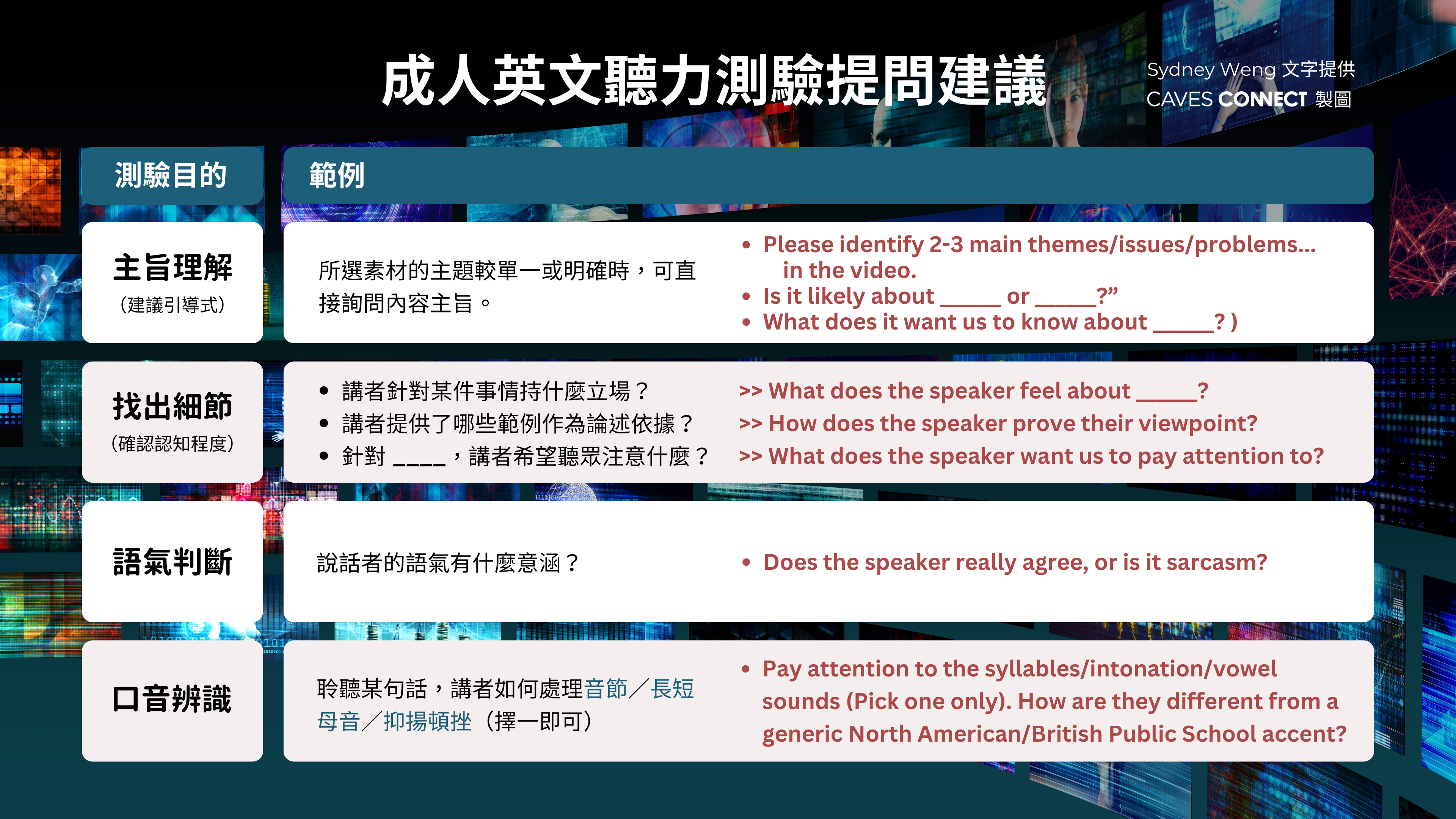 成人英文聽力測驗提問建議

Sydney Weng 文字提供
CAVES CONNECT 製圖

| 測驗目的 | 範例 | |
|---|---|---|
| 主旨理解 (建議引導式) | 所選素材的主題較單一或明確時，可直接詢問內容主旨。 | • Please identify 2-3 main themes/issues/problems... in the video. • Is it likely about _____ or _____?” • What does it want us to know about _____? ) |
| 找出細節 (確認認知程度) | • 講者針對某件事情持什麼立場？ • 講者提供了哪些範例作為論述依據？ • 針對 ____，講者希望聽眾注意什麼？ | >> What does the speaker feel about _____? >> How does the speaker prove their viewpoint? >> What does the speaker want us to pay attention to? |
| 語氣判斷 | 說話者的語氣有什麼意涵？ | • Does the speaker really agree, or is it sarcasm? |
| 口音辨識 | 聆聽某句話，講者如何處理音節／長短母音／抑揚頓挫（擇一即可） | • Pay attention to the syllables/intonation/vowel sounds (Pick one only). How are they different from a generic North American/British Public School accent? |